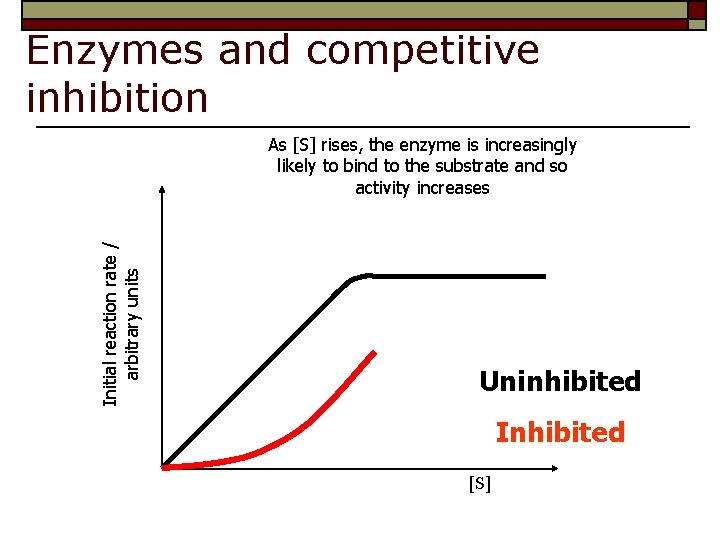 Enzymes and competitive inhibition

As [S] rises, the enzyme is increasingly likely to bind to the substrate and so activity increases

Initial reaction rate / arbitrary units

Uninhibited

Inhibited

[S]